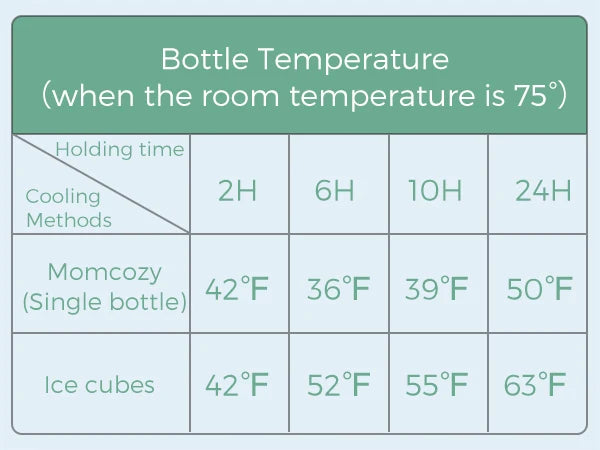 Bottle Temperature
(when the room temperature is 75°)

| Holding time / Cooling Methods | 2H | 6H | 10H | 24H |
|---|---|---|---|---|
| Momcozy (Single bottle) | 42°F | 36°F | 39°F | 50°F |
| Ice cubes | 42°F | 52°F | 55°F | 63°F |